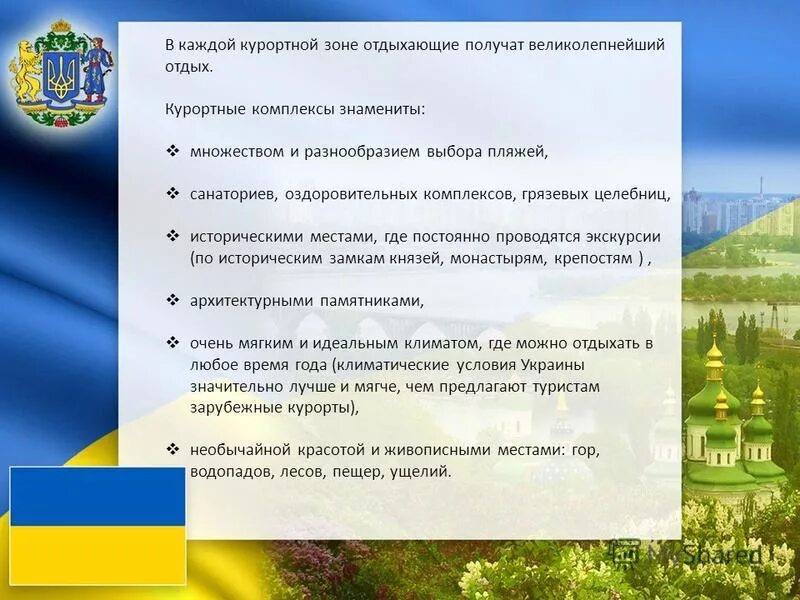 В каждой курортной зоне отдыхающие получат великолепнейший отдых.

Курортные комплексы знамениты:

❖ множеством и разнообразием выбора пляжей,

❖ санаториев, оздоровительных комплексов, грязевых целебниц,

❖ историческими местами, где постоянно проводятся экскурсии (по историческим замкам князей, монастырям, крепостям ) ,

❖ архитектурными памятниками,

❖ очень мягким и идеальным климатом, где можно отдыхать в любое время года (климатические условия Украины значительно лучше и мягче, чем предлагают туристам зарубежные курорты),

❖ необычайной красотой и живописными местами: гор, водопадов, лесов, пещер, ущелий.

MyShared